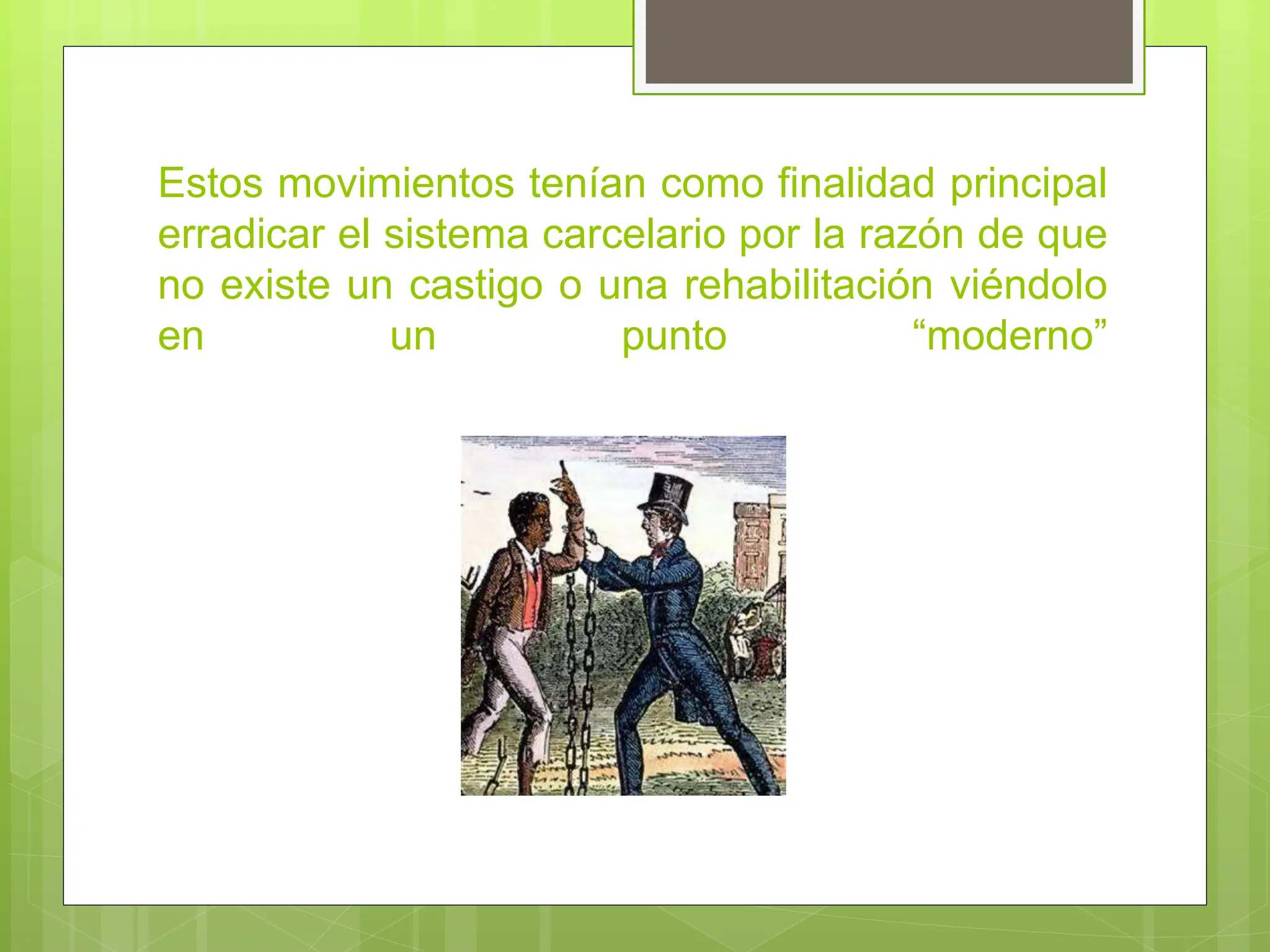 Estos movimientos tenían como finalidad principal erradicar el sistema carcelario por la razón de que no existe un castigo o una rehabilitación viéndolo en un punto “moderno”